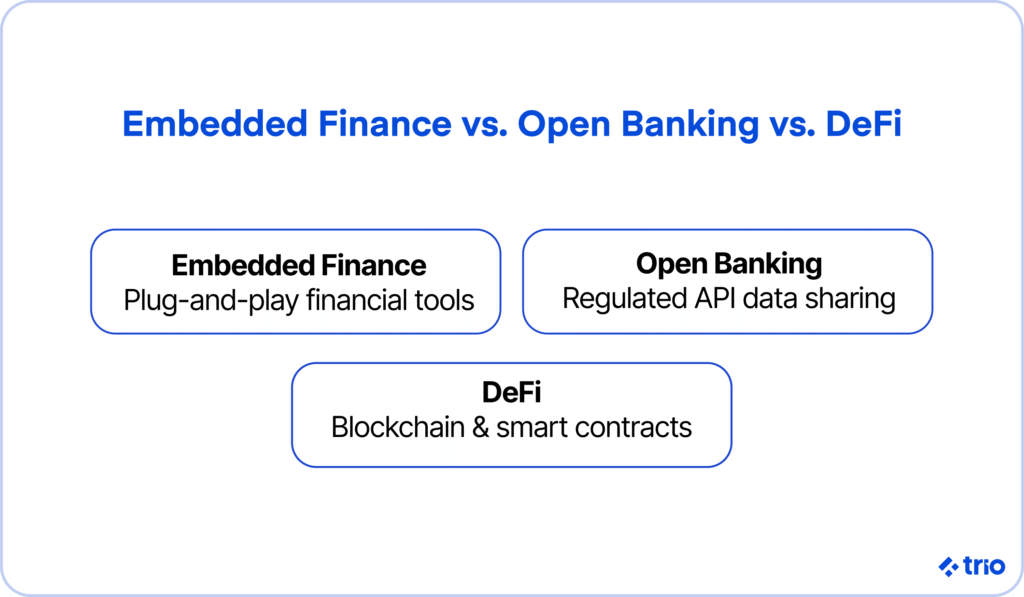 Embedded Finance vs. Open Banking vs. DeFi

Embedded Finance
Plug-and-play financial tools

Open Banking
Regulated API data sharing

DeFi
Blockchain & smart contracts

trio